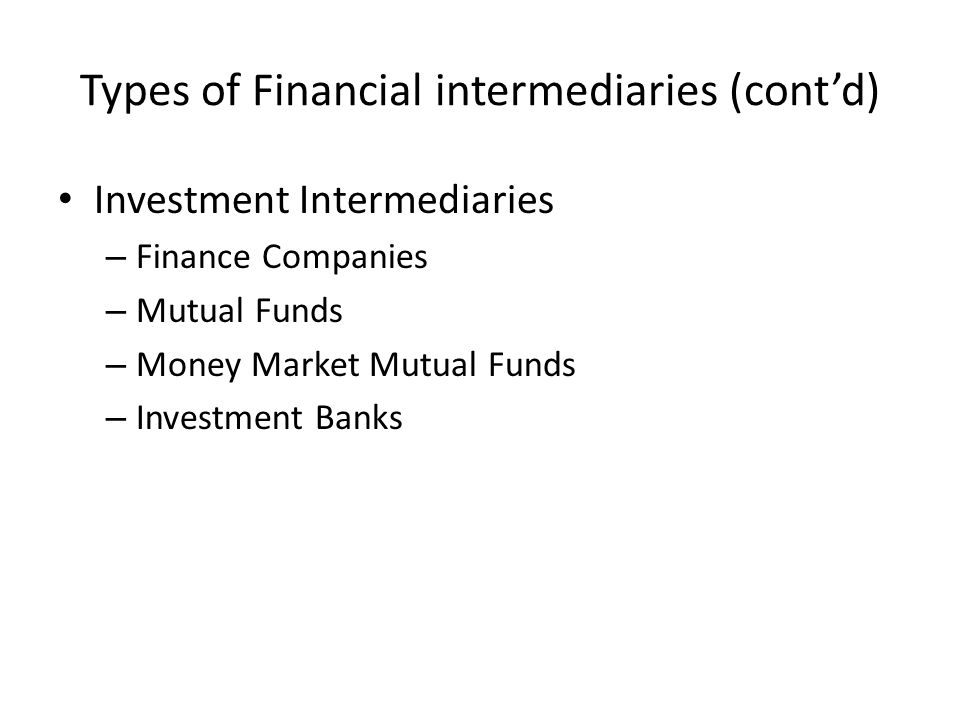 Types of Financial intermediaries (cont’d)

• Investment Intermediaries
– Finance Companies
– Mutual Funds
– Money Market Mutual Funds
– Investment Banks